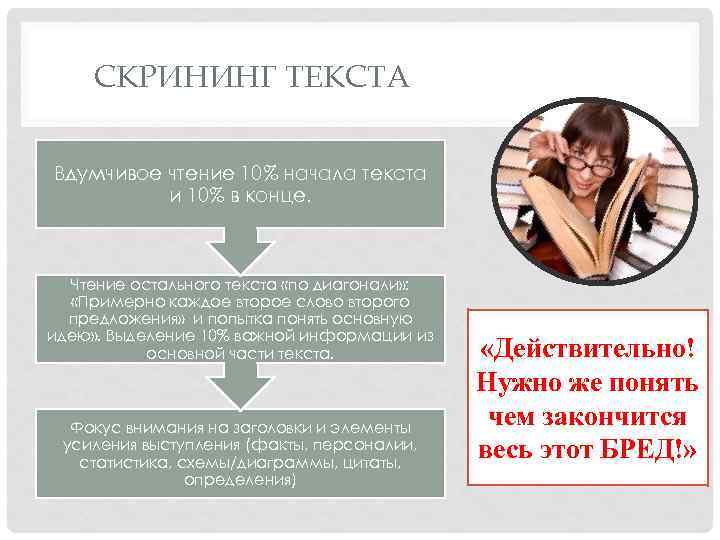 СКРИНИНГ ТЕКСТА

Вдумчивое чтение 10% начала текста и 10% в конце.

Чтение остального текста «по диагонали»: «Примерно каждое второе слово второго предложения» и попытка понять основную идею». Выделение 10% важной информации из основной части текста.

Фокус внимания на заголовки и элементы усиления выступления (факты, персоналии, статистика, схемы/диаграммы, цитаты, определения)

«Действительно! Нужно же понять чем закончится весь этот БРЕД!»